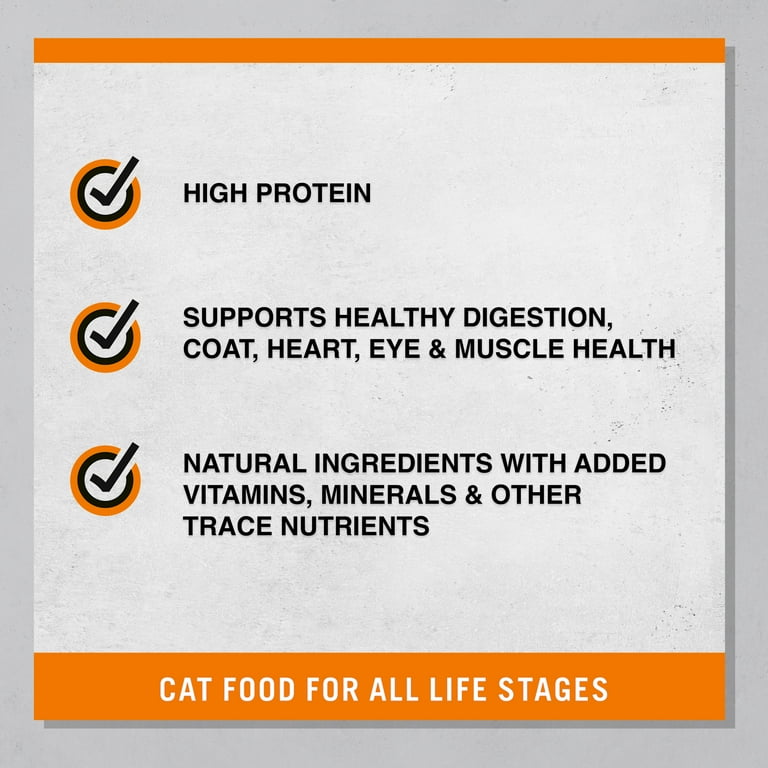 HIGH PROTEIN

SUPPORTS HEALTHY DIGESTION, COAT, HEART, EYE & MUSCLE HEALTH

NATURAL INGREDIENTS WITH ADDED VITAMINS, MINERALS & OTHER TRACE NUTRIENTS

CAT FOOD FOR ALL LIFE STAGES